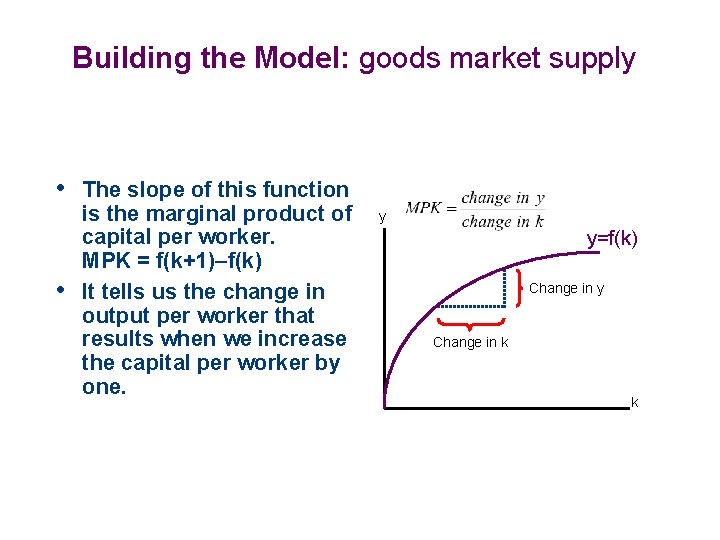 Building the Model: goods market supply

• The slope of this function is the marginal product of capital per worker. MPK = f(k+1)–f(k)

• It tells us the change in output per worker that results when we increase the capital per worker by one.

$MPK = \frac{change\ in\ y}{change\ in\ k}$

y

y=f(k)

Change in y

Change in k

k